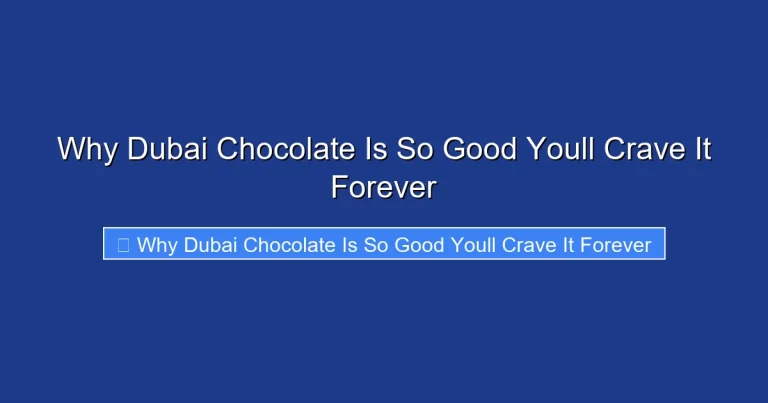 Why Dubai Chocolate Is So Good Youll Crave It Forever

Why Dubai Chocolate Is So Good Youll Crave It Forever